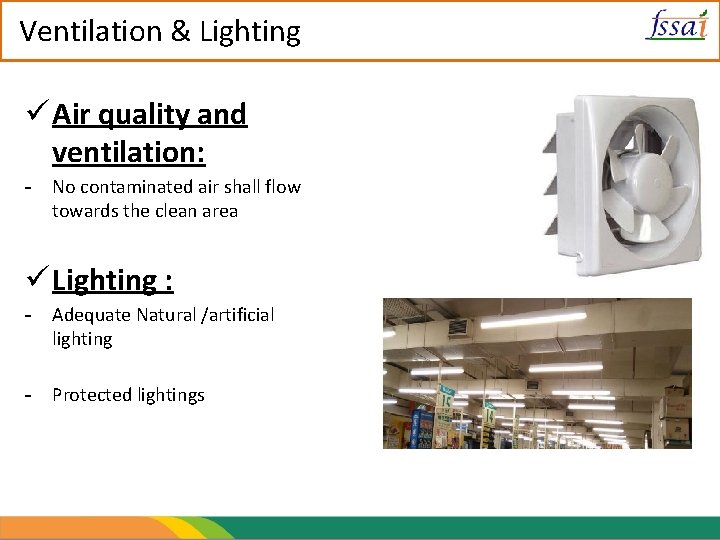 Ventilation & Lighting

fssai

✓ Air quality and ventilation:

- No contaminated air shall flow towards the clean area

✓ Lighting :

- Adequate Natural /artificial lighting

- Protected lightings